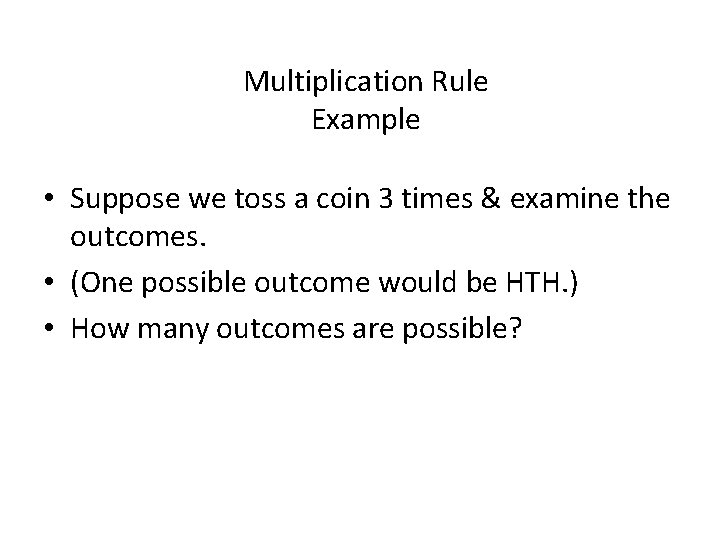 Multiplication Rule
Example

• Suppose we toss a coin 3 times & examine the outcomes.
• (One possible outcome would be HTH.)
• How many outcomes are possible?